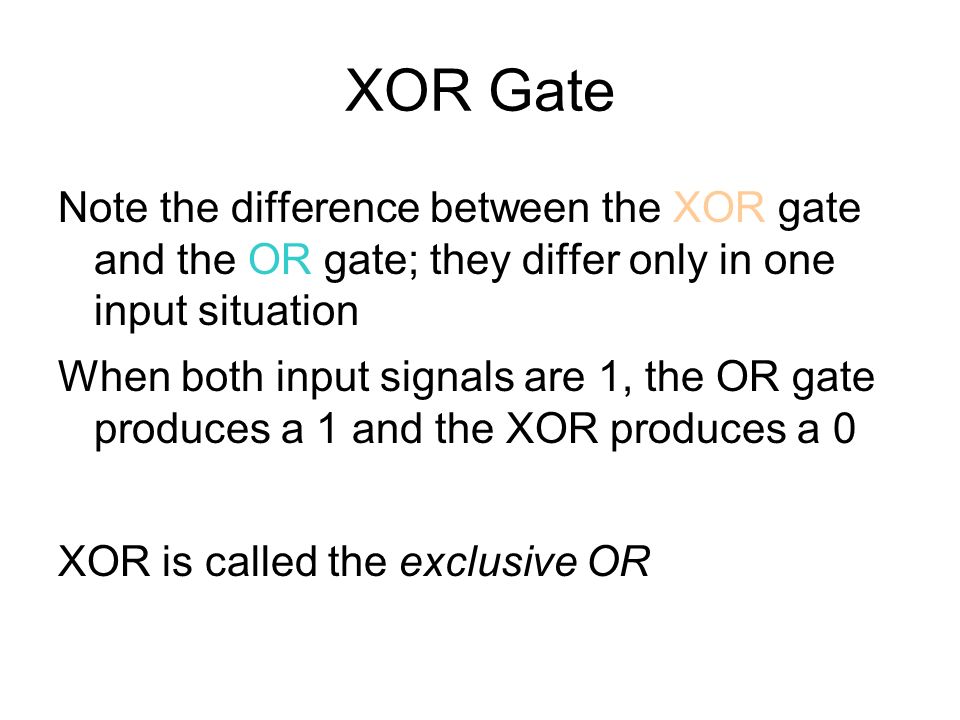 XOR Gate

Note the difference between the XOR gate and the OR gate; they differ only in one input situation

When both input signals are 1, the OR gate produces a 1 and the XOR produces a 0

XOR is called the exclusive OR